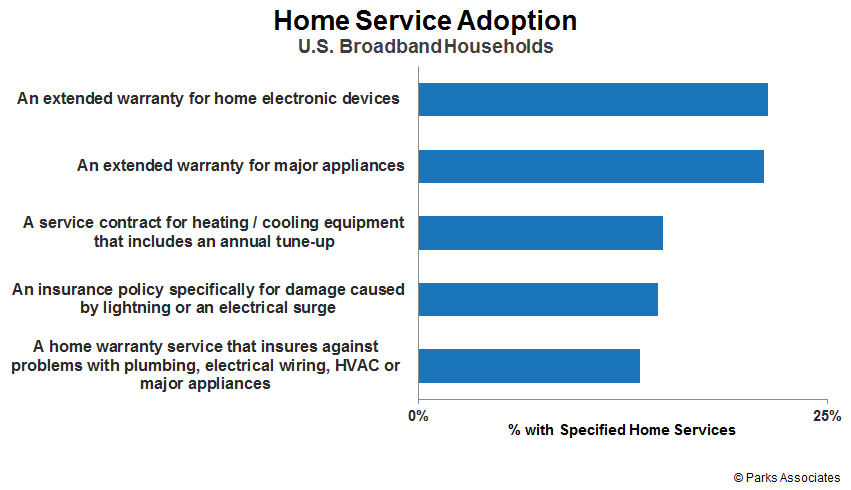 Home Service Adoption
U.S. Broadband Households

An extended warranty for home electronic devices

An extended warranty for major appliances

A service contract for heating / cooling equipment that includes an annual tune-up

An insurance policy specifically for damage caused by lightning or an electrical surge

A home warranty service that insures against problems with plumbing, electrical wiring, HVAC or major appliances

0%

25%

% with Specified Home Services

© Parks Associates